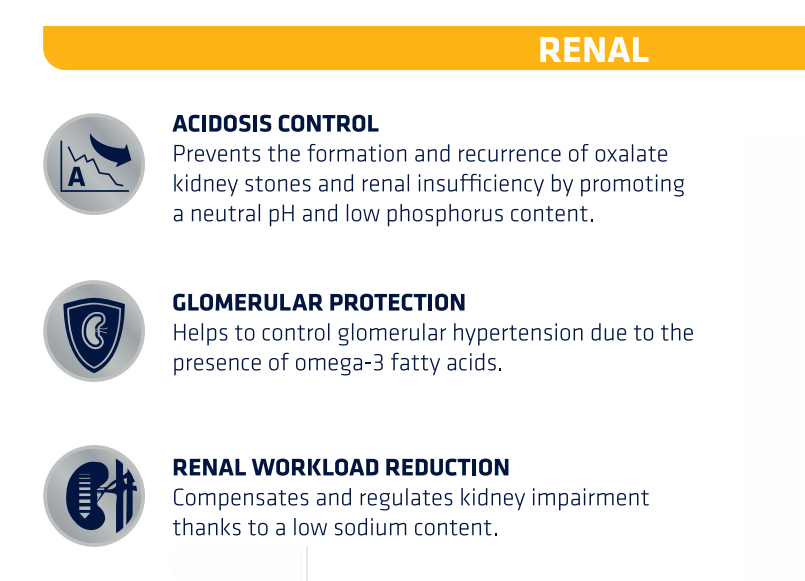 RENAL

A

ACIDOSIS CONTROL
Prevents the formation and recurrence of oxalate kidney stones and renal insufficiency by promoting a neutral pH and low phosphorus content.

GLOMERULAR PROTECTION
Helps to control glomerular hypertension due to the presence of omega-3 fatty acids.

RENAL WORKLOAD REDUCTION
Compensates and regulates kidney impairment thanks to a low sodium content.